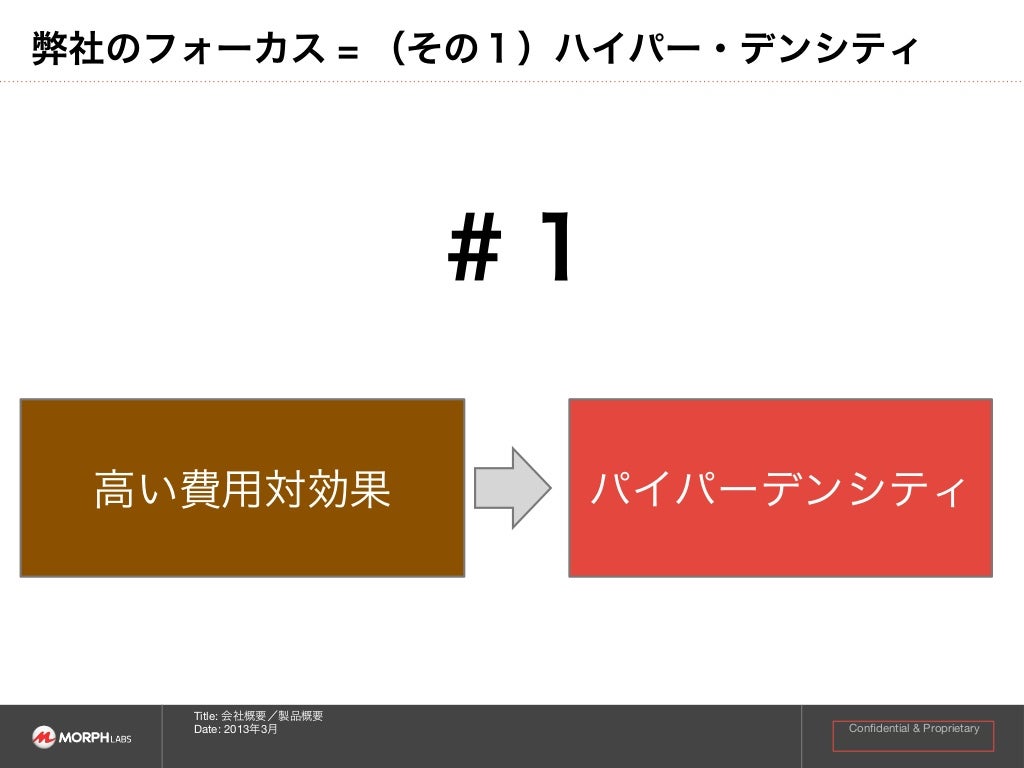 弊社のフォーカス = （その１）ハイパー・デンシティ

# 1

高い費用対効果

パイパーデンシティ

MORPH LABS

Title: 会社概要／製品概要
Date: 2013年3月

Confidential & Proprietary